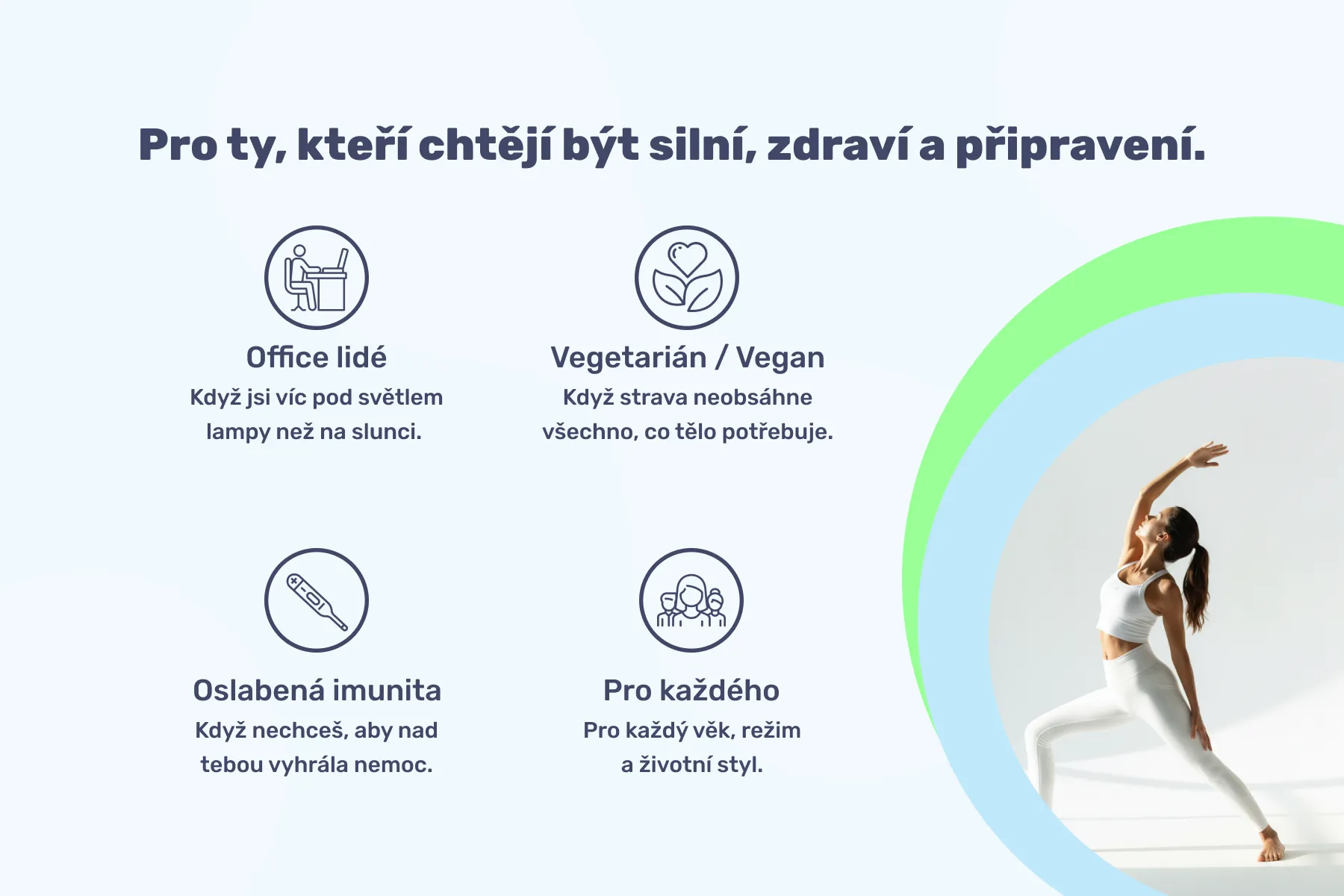 Pro ty, kteří chtějí být silní, zdraví a připravení.

Office lidé
Když jsi víc pod světlem lampy než na slunci.

Vegetarián / Vegan
Když strava neobsáhne všechno, co tělo potřebuje.

Oslabená imunita
Když nechceš, aby nad tebou vyhrála nemoc.

Pro každého
Pro každý věk, režim a životní styl.